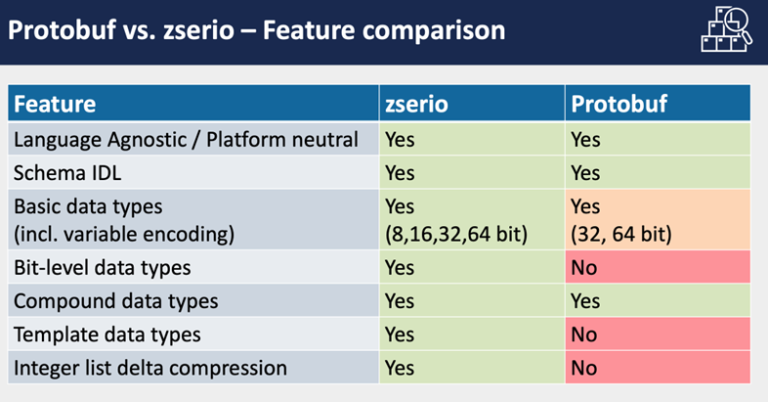 Protobuf vs. zserio – Feature comparison

| Feature | zserio | Protobuf |
|---|---|---|
| Language Agnostic / Platform neutral | Yes | Yes |
| Schema IDL | Yes | Yes |
| Basic data types (incl. variable encoding) | Yes (8,16,32,64 bit) | Yes (32, 64 bit) |
| Bit-level data types | Yes | No |
| Compound data types | Yes | Yes |
| Template data types | Yes | No |
| Integer list delta compression | Yes | No |